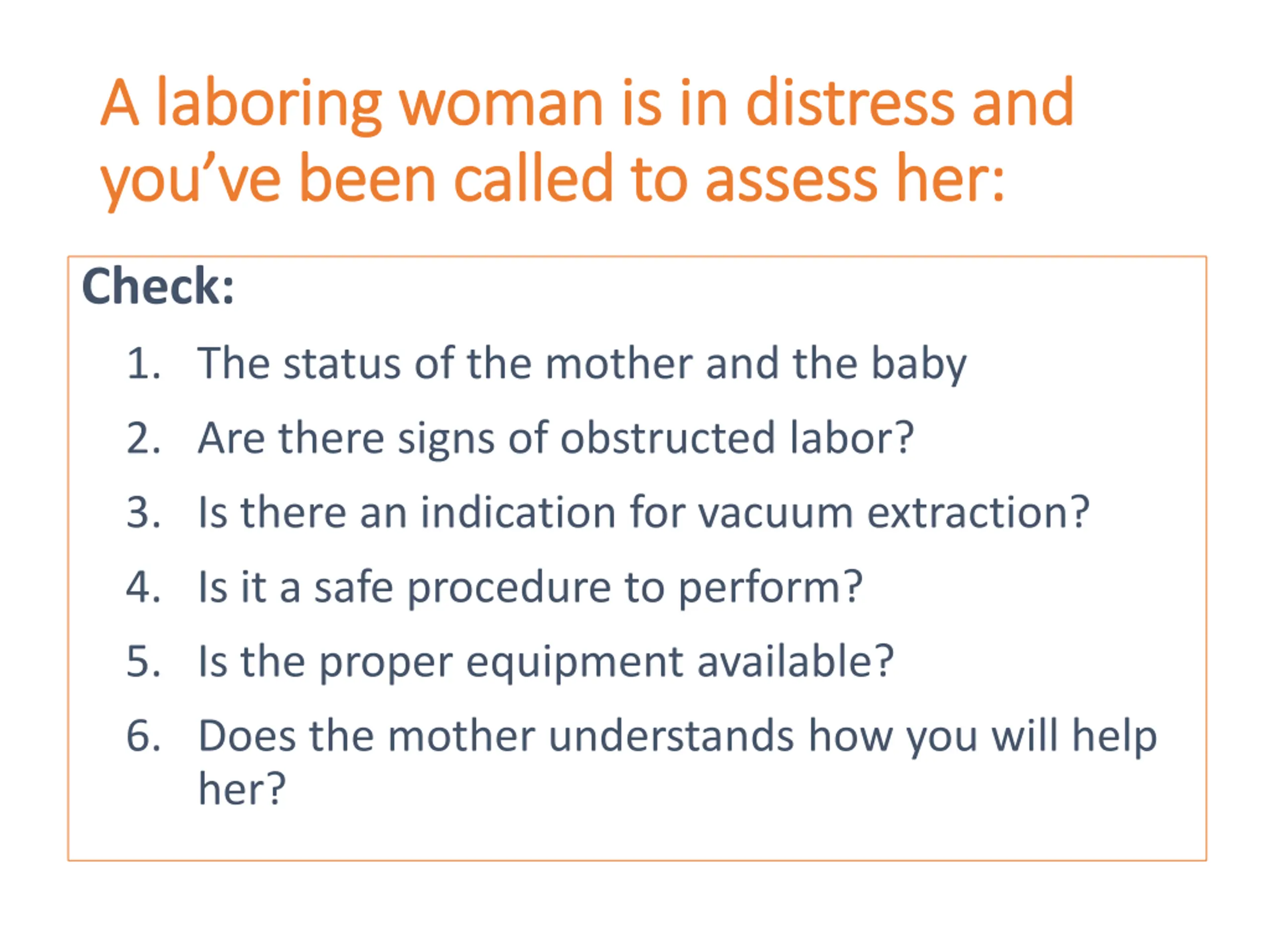 A laboring woman is in distress and you’ve been called to assess her:

Check:

1. The status of the mother and the baby
2. Are there signs of obstructed labor?
3. Is there an indication for vacuum extraction?
4. Is it a safe procedure to perform?
5. Is the proper equipment available?
6. Does the mother understands how you will help her?